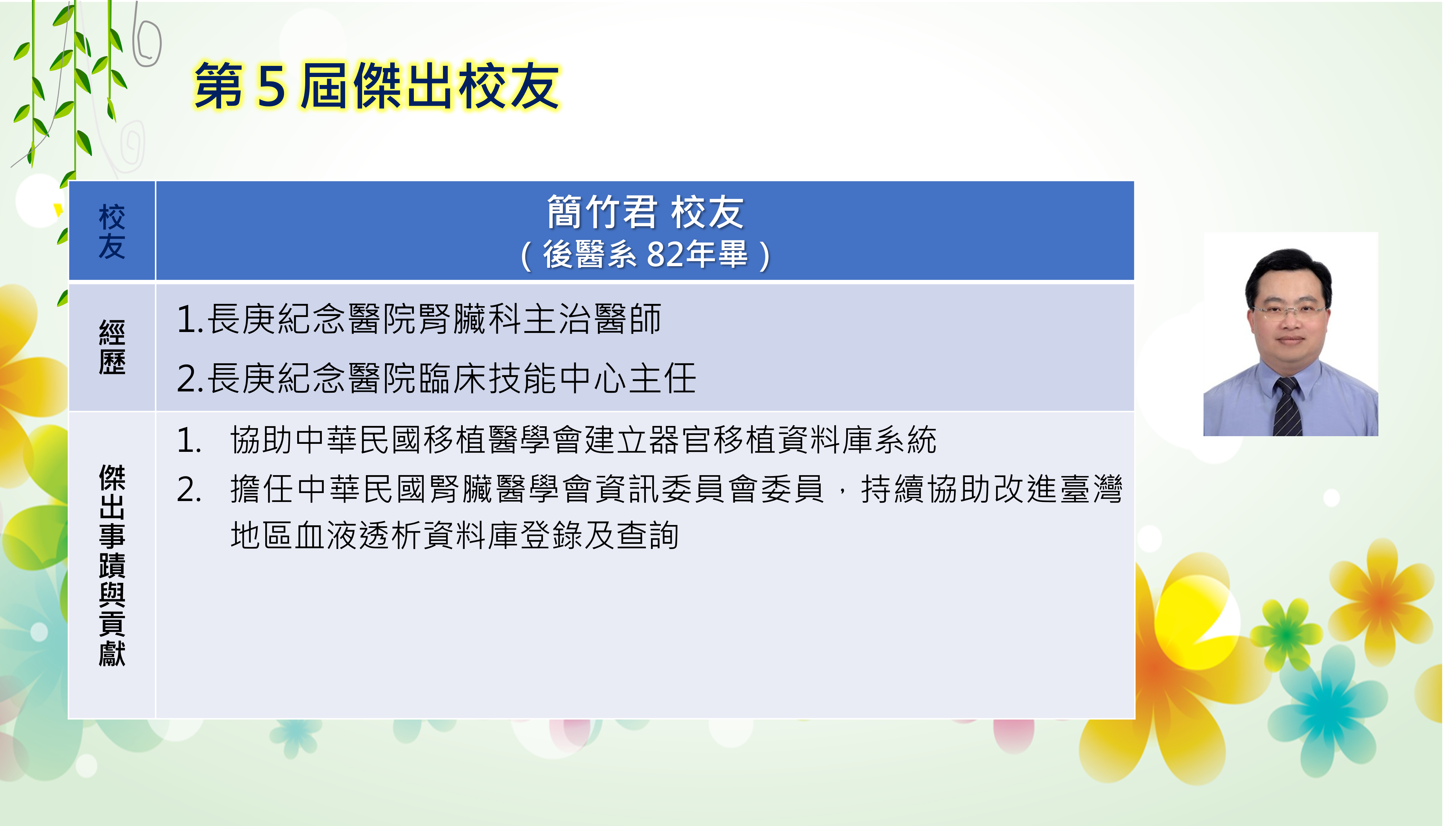 第 5 屆傑出校友

| 校友 | 簡竹君 校友<br>（後醫系 82年畢） |
|---|---|
| 經歷 | 1.長庚紀念醫院腎臟科主治醫師<br>2.長庚紀念醫院臨床技能中心主任 |
| 傑出事蹟與貢獻 | 1. 協助中華民國移植醫學會建立器官移植資料庫系統<br>2. 擔任中華民國腎臟醫學會資訊委員會委員，持續協助改進臺灣地區血液透析資料庫登錄及查詢 |